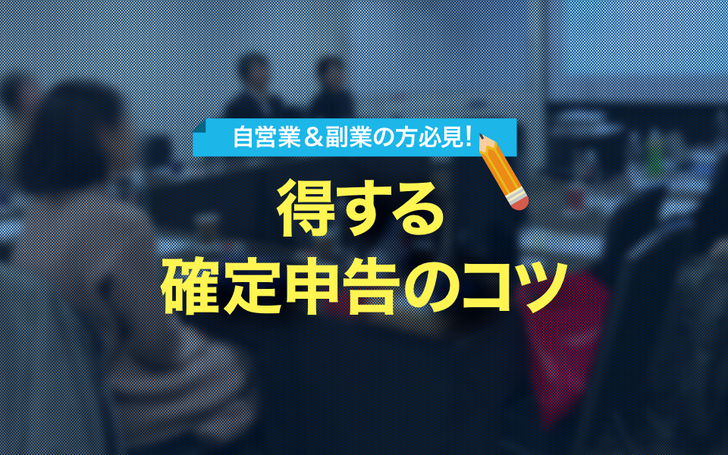 自営業＆副業の方必見!

得する
確定申告のコツ